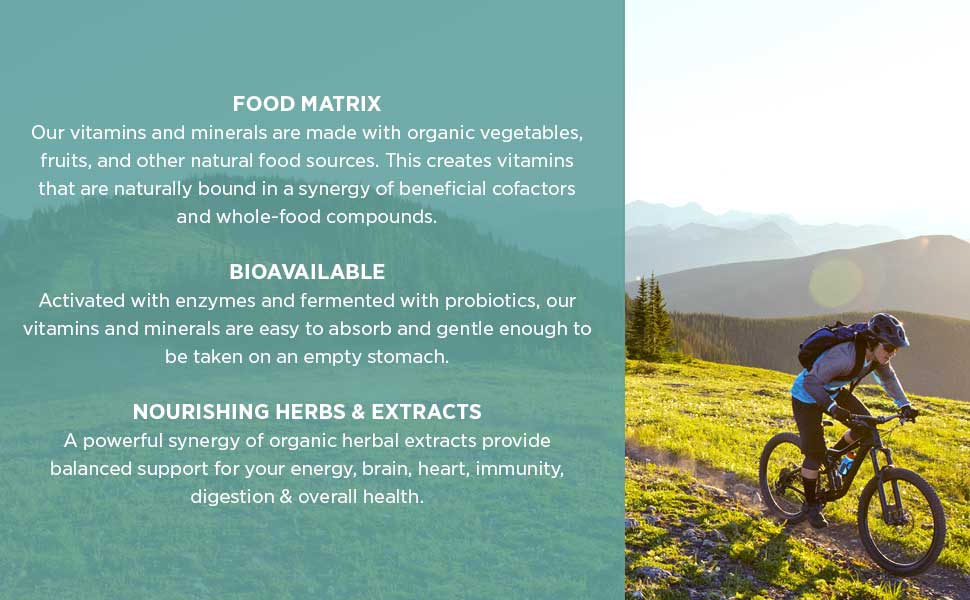 FOOD MATRIX
Our vitamins and minerals are made with organic vegetables, fruits, and other natural food sources. This creates vitamins that are naturally bound in a synergy of beneficial cofactors and whole-food compounds.

BIOAVAILABLE
Activated with enzymes and fermented with probiotics, our vitamins and minerals are easy to absorb and gentle enough to be taken on an empty stomach.

NOURISHING HERBS & EXTRACTS
A powerful synergy of organic herbal extracts provide balanced support for your energy, brain, heart, immunity, digestion & overall health.